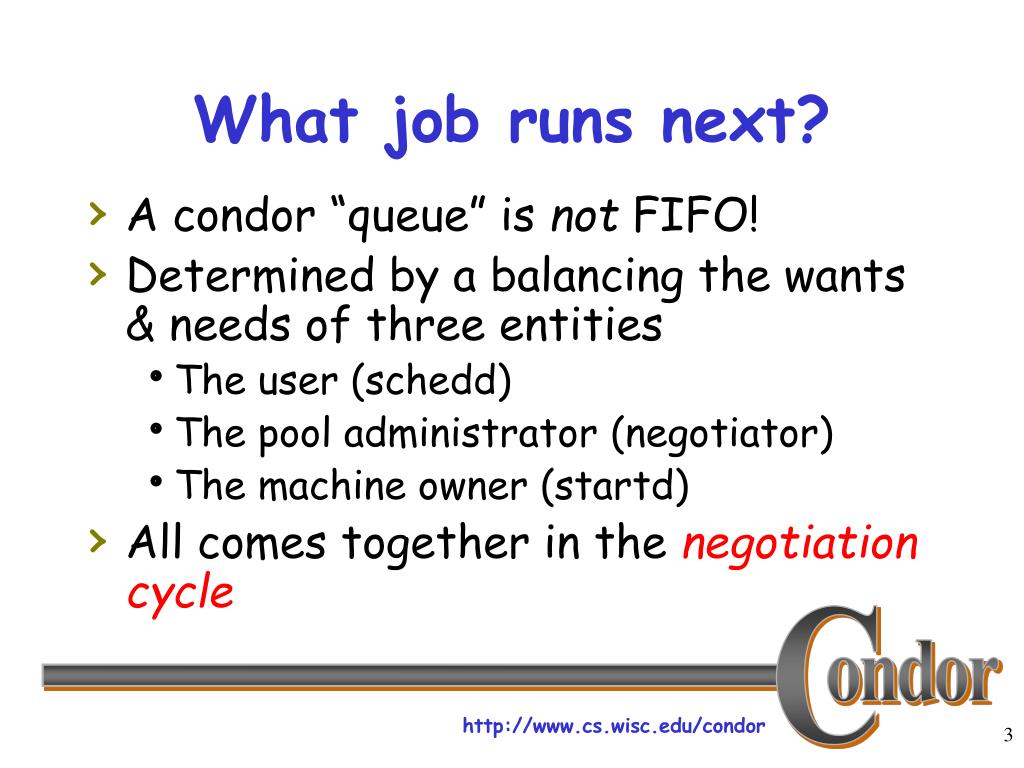 What job runs next?

› A condor “queue” is not FIFO!
› Determined by a balancing the wants & needs of three entities
• The user (schedd)
• The pool administrator (negotiator)
• The machine owner (startd)
› All comes together in the negotiation cycle

Condor

http://www.cs.wisc.edu/condor

3